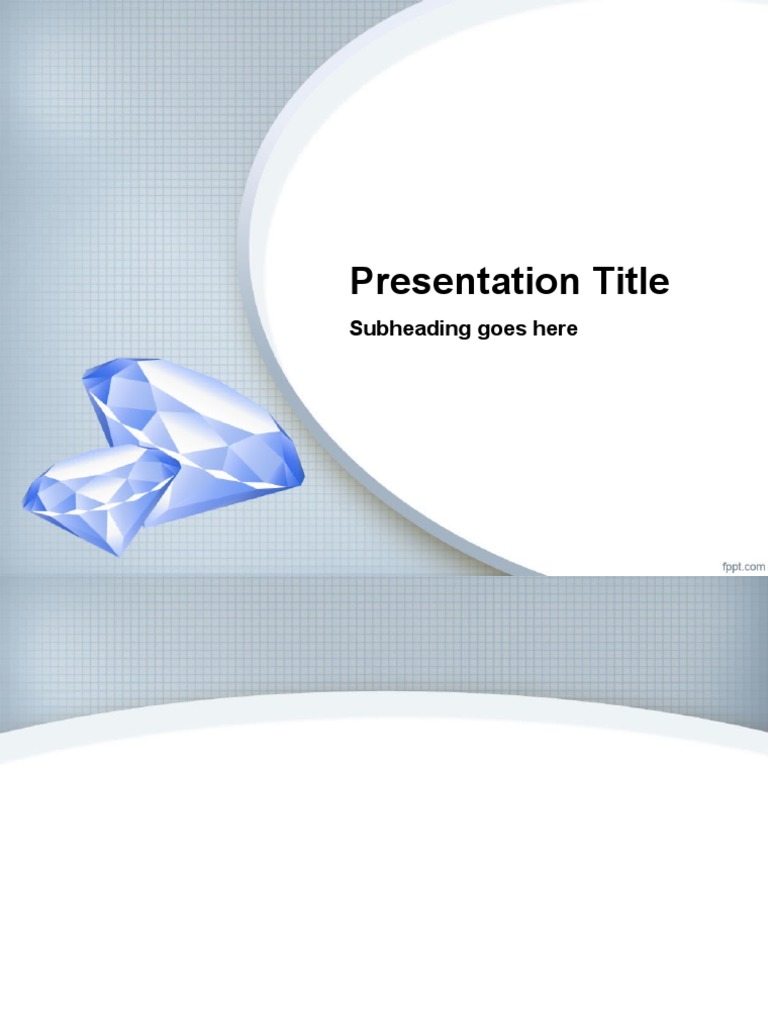 Presentation Title

Subheading goes here

fppt.com